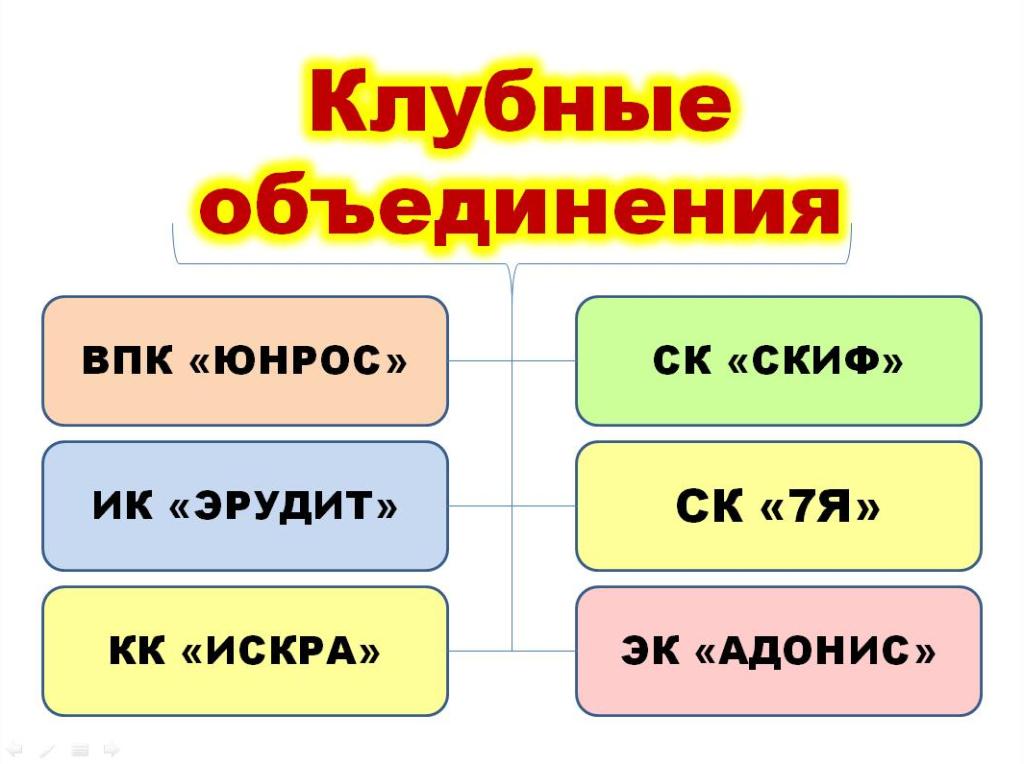 Клубные объединения

ВПК «ЮНРОС»

ИК «ЭРУДИТ»

КК «ИСКРА»

СК «СКИФ»

СК «7Я»

ЭК «АДОНИС»